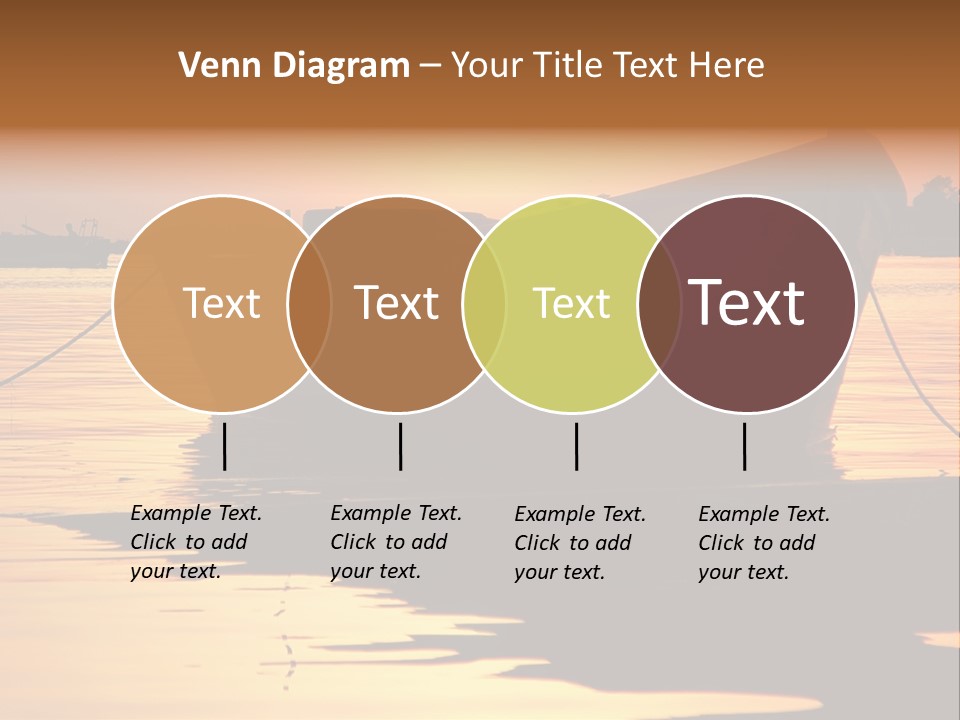 Venn Diagram – Your Title Text Here

Text

Text

Text

Text

Example Text. Click to add your text.

Example Text. Click to add your text.

Example Text. Click to add your text.

Example Text. Click to add your text.